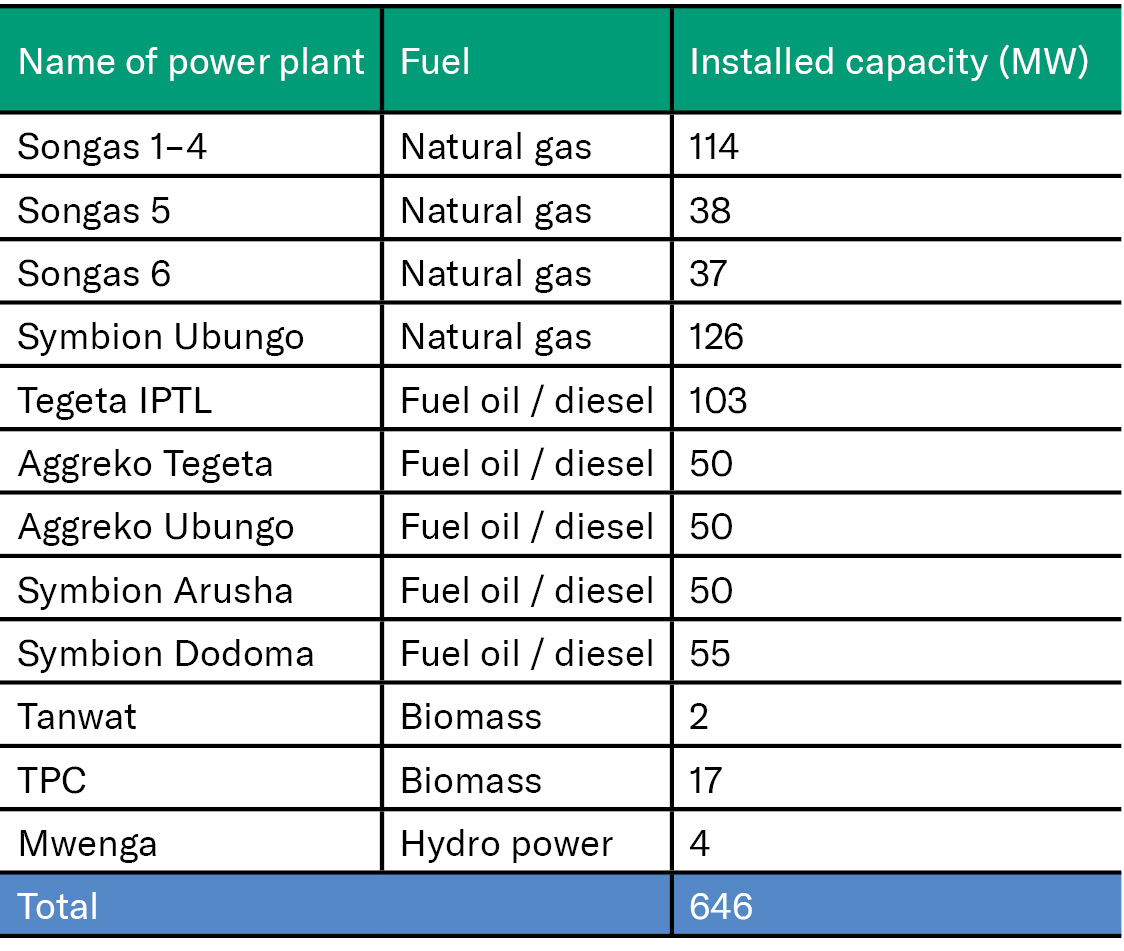 | Name of power plant | Fuel | Installed capacity (MW) |
|---|---|---|
| Songas 1–4 | Natural gas | 114 |
| Songas 5 | Natural gas | 38 |
| Songas 6 | Natural gas | 37 |
| Symbion Ubungo | Natural gas | 126 |
| Tegeta IPTL | Fuel oil / diesel | 103 |
| Aggreko Tegeta | Fuel oil / diesel | 50 |
| Aggreko Ubungo | Fuel oil / diesel | 50 |
| Symbion Arusha | Fuel oil / diesel | 50 |
| Symbion Dodoma | Fuel oil / diesel | 55 |
| Tanwat | Biomass | 2 |
| TPC | Biomass | 17 |
| Mwenga | Hydro power | 4 |
| Total | | 646 |